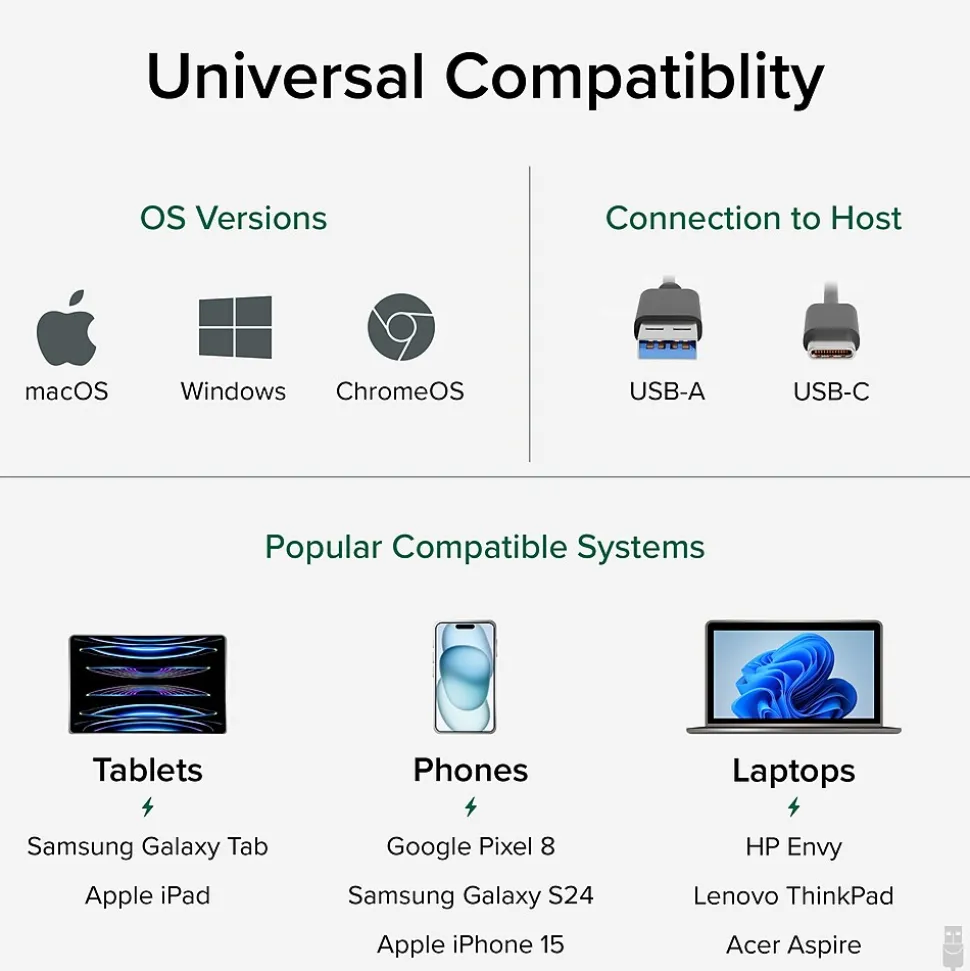 Universal Compatiblity

OS Versions

macOS

Windows

ChromeOS

Connection to Host

USB-A

USB-C

Popular Compatible Systems

Tablets

Samsung Galaxy Tab

Apple iPad

Phones

Google Pixel 8

Samsung Galaxy S24

Apple iPhone 15

Laptops

HP Envy

Lenovo ThinkPad

Acer Aspire